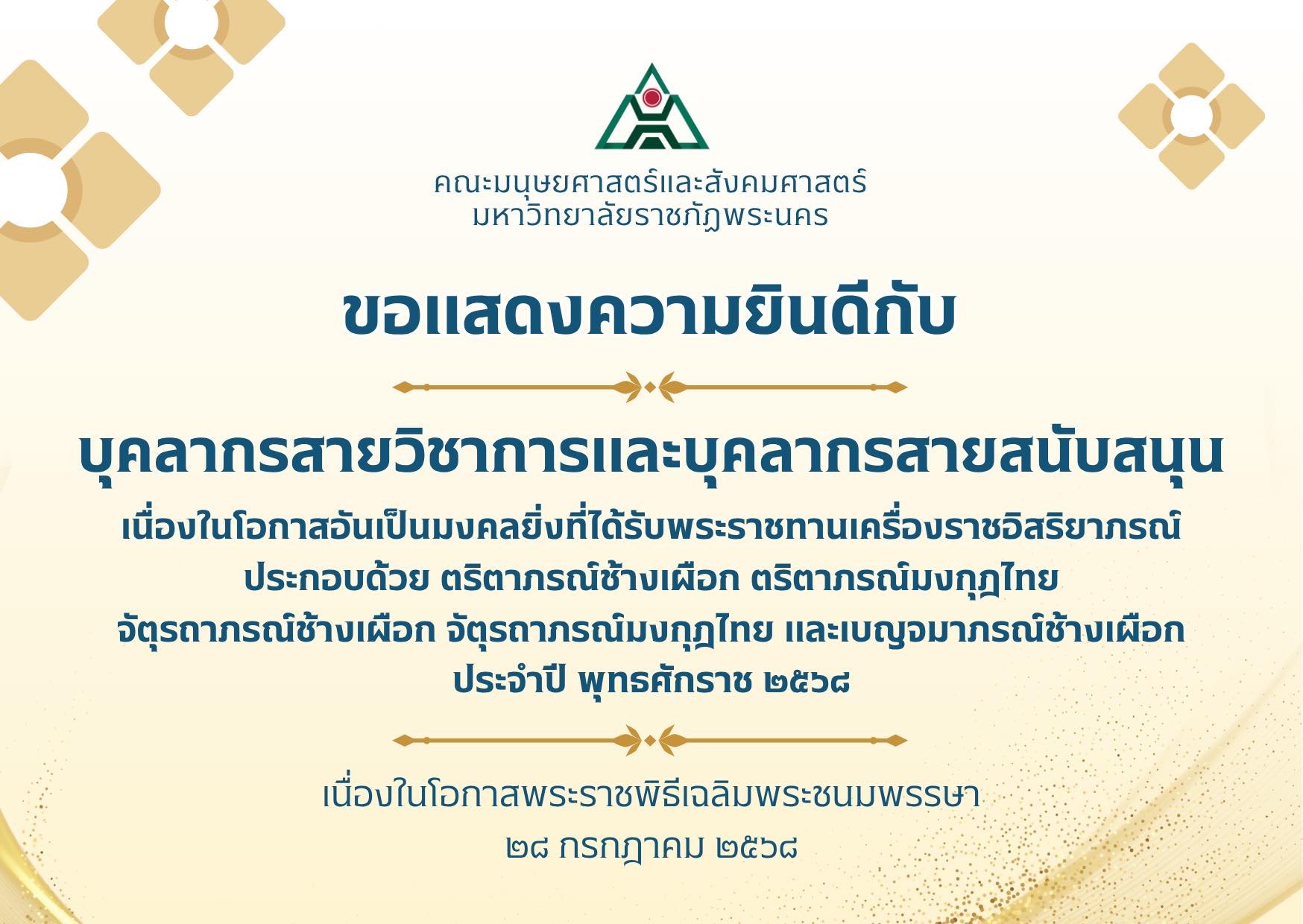 คณะมนุษยศาสตร์และสังคมศาสตร์
มหาวิทยาลัยราชภัฏพระนคร

ขอแสดงความยินดีกับ

บุคลากรสายวิชาการและบุคลากรสายสนับสนุน

เนื่องในโอกาสอันเป็นมงคลยิ่งที่ได้รับพระราชทานเครื่องราชอิสริยาภรณ์
ประกอบด้วย ตริตาภรณ์ช้างเผือก ตริตาภรณ์มงกุฎไทย
จัตุรถาภรณ์ช้างเผือก จัตุรถาภรณ์มงกุฎไทย และเบญจมาภรณ์ช้างเผือก
ประจำปี พุทธศักราช ๒๕๖๘

เนื่องในโอกาสพระราชพิธีเฉลิมพระชนมพรรษา
๒๘ กรกฎาคม ๒๕๖๘